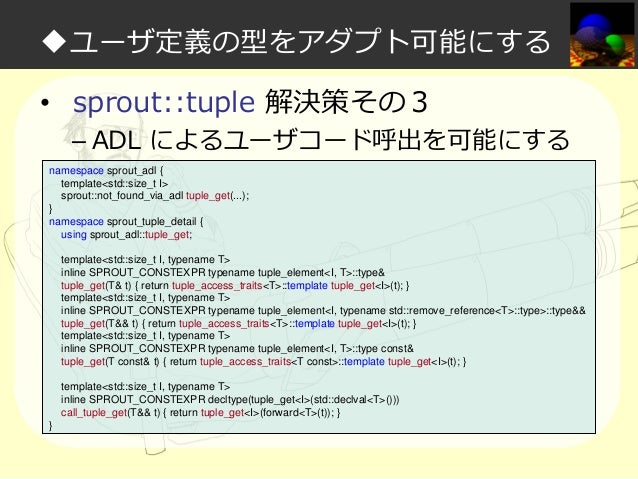 ◆ユーザ定義の型をアダプト可能にする

• sprout::tuple 解決策その３
– ADL によるユーザコード呼出を可能にする

namespace sprout_adl {
template<std::size_t I>
sprout::not_found_via_adl tuple_get(...);
}
namespace sprout_tuple_detail {
using sprout_adl::tuple_get;

template<std::size_t I, typename T>
inline SPROUT_CONSTEXPR typename tuple_element<I, T>::type&
tuple_get(T& t) { return tuple_access_traits<T>::template tuple_get<I>(t); }
template<std::size_t I, typename T>
inline SPROUT_CONSTEXPR typename tuple_element<I, typename std::remove_reference<T>::type>::type&&
tuple_get(T&& t) { return tuple_access_traits<T>::template tuple_get<I>(t); }
template<std::size_t I, typename T>
inline SPROUT_CONSTEXPR typename tuple_element<I, T>::type const&
tuple_get(T const& t) { return tuple_access_traits<T const>::template tuple_get<I>(t); }

template<std::size_t I, typename T>
inline SPROUT_CONSTEXPR decltype(tuple_get<I>(std::declval<T>()))
call_tuple_get(T&& t) { return tuple_get<I>(forward<T>(t)); }
}